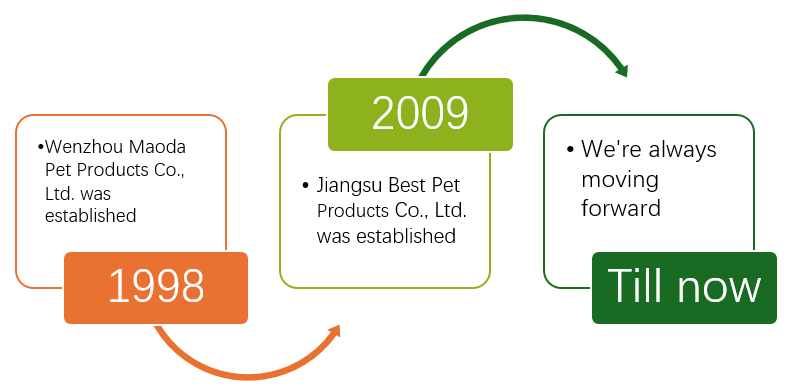 •Wenzhou Maoda Pet Products Co., Ltd. was established

1998

2009

• Jiangsu Best Pet Products Co., Ltd. was established

• We're always moving forward

Till now